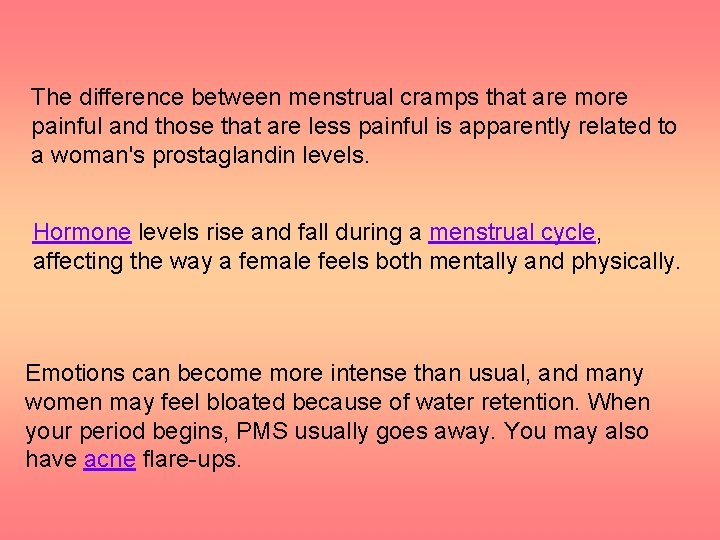 The difference between menstrual cramps that are more painful and those that are less painful is apparently related to a woman's prostaglandin levels.

Hormone levels rise and fall during a menstrual cycle, affecting the way a female feels both mentally and physically.

Emotions can become more intense than usual, and many women may feel bloated because of water retention. When your period begins, PMS usually goes away. You may also have acne flare-ups.